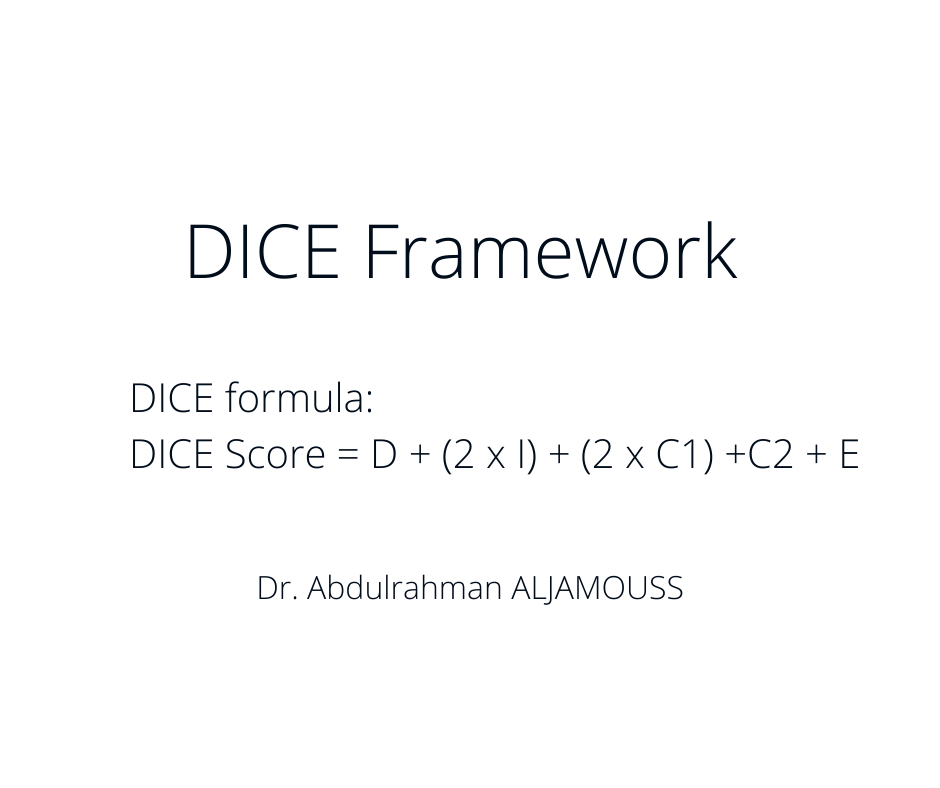 DICE Framework

DICE formula:
DICE Score = D + (2 x I) + (2 x C1) +C2 + E

Dr. Abdulrahman ALJAMOUSS